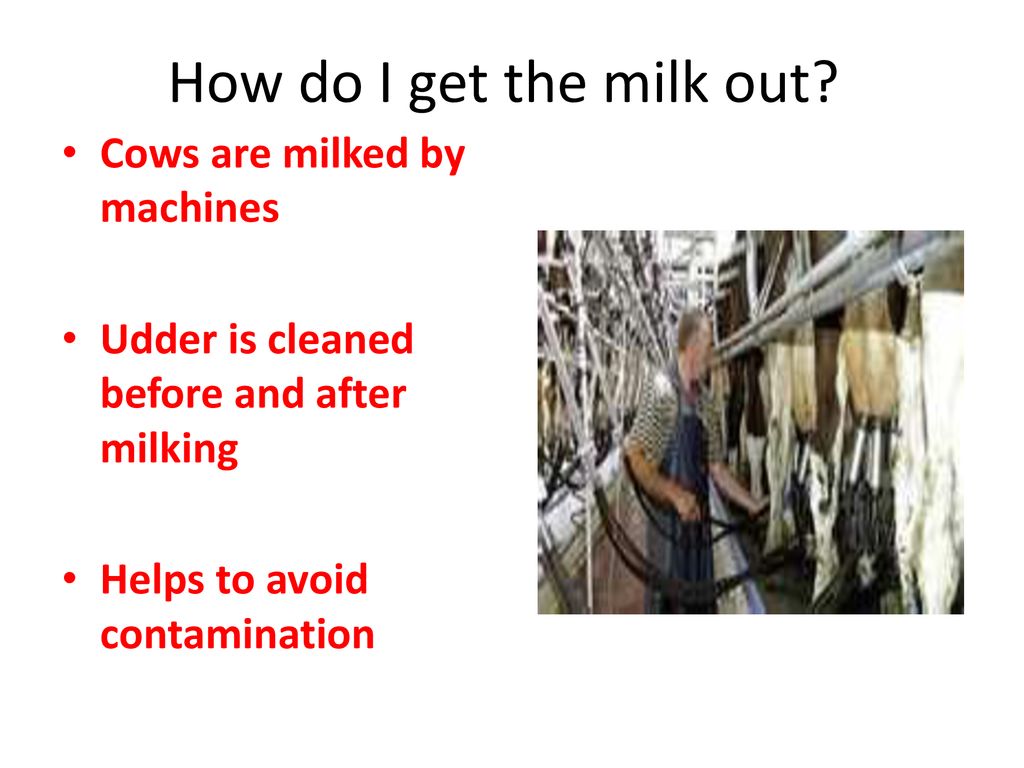 How do I get the milk out?

• Cows are milked by machines

• Udder is cleaned before and after milking

• Helps to avoid contamination